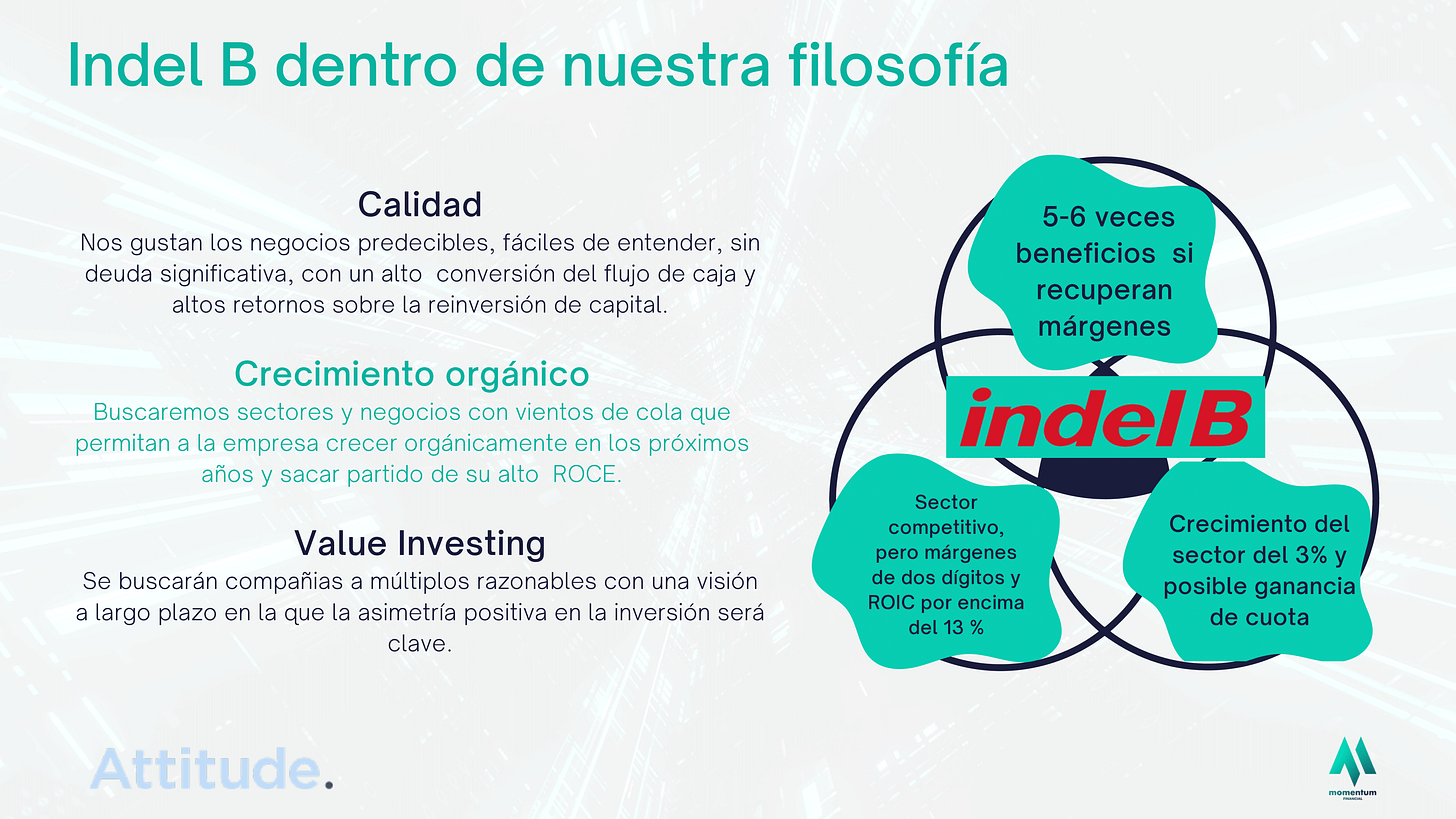 Indel B dentro de nuestra filosofía

Calidad
Nos gustan los negocios predecibles, fáciles de entender, sin deuda significativa, con un alto conversión del flujo de caja y altos retornos sobre la reinversión de capital.

Crecimiento orgánico
Buscaremos sectores y negocios con vientos de cola que permitan a la empresa crecer orgánicamente en los próximos años y sacar partido de su alto ROCE.

Value Investing
Se buscarán compañias a múltiplos razonables con una visión a largo plazo en la que la asimetría positiva en la inversión será clave.

5-6 veces beneficios si recuperan márgenes

indel B

Sector competitivo, pero márgenes de dos dígitos y ROIC por encima del 13 %

Crecimiento del sector del 3% y posible ganancia de cuota

Attitude.

momentum FINANCIAL